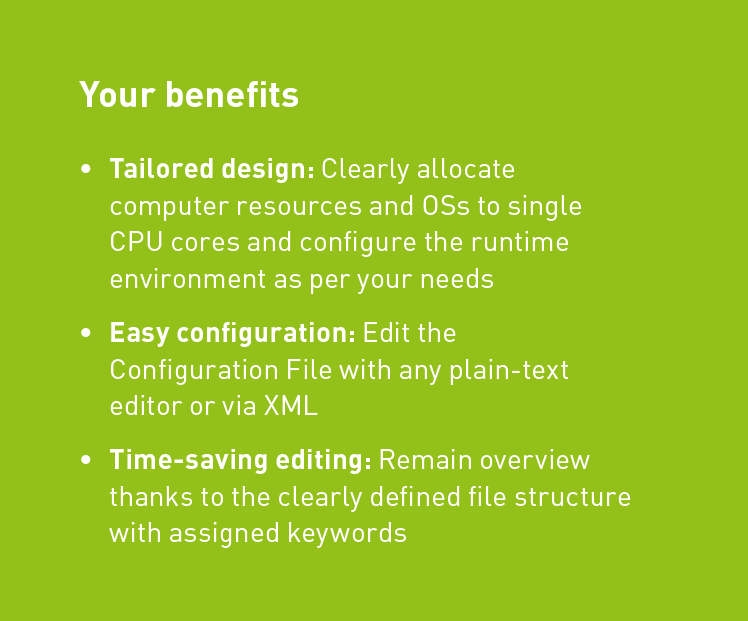 Your benefits

• Tailored design: Clearly allocate computer resources and OSs to single CPU cores and configure the runtime environment as per your needs

• Easy configuration: Edit the Configuration File with any plain-text editor or via XML

• Time-saving editing: Remain overview thanks to the clearly defined file structure with assigned keywords